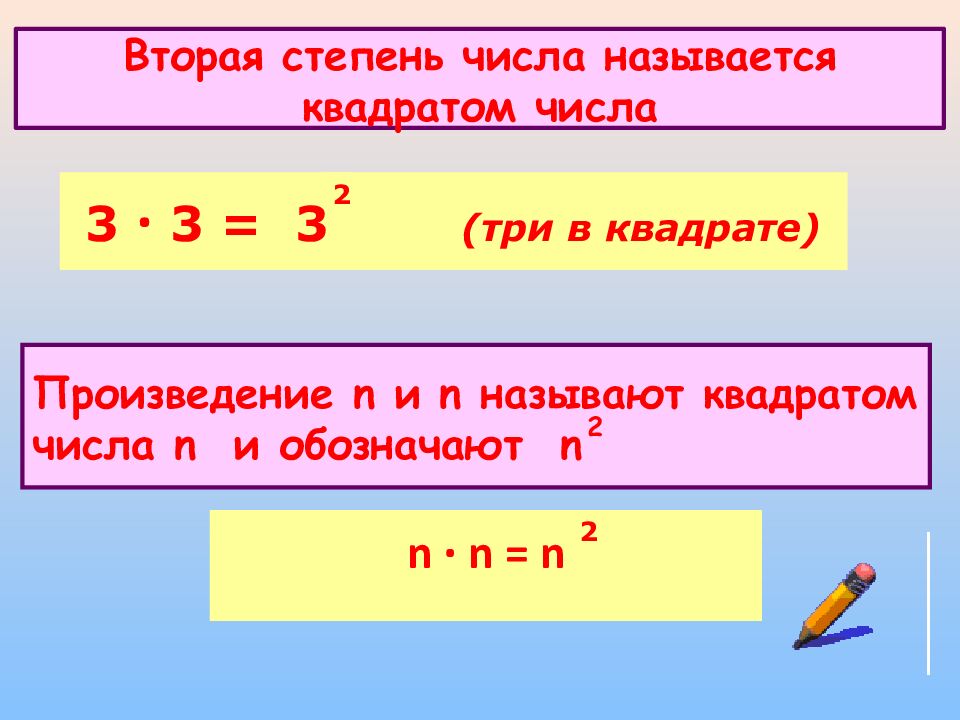 Вторая степень числа называется квадратом числа

$3 \cdot 3 = 3^2$ (три в квадрате)

Произведение n и n называют квадратом числа n и обозначают $n^2$

$n \cdot n = n^2$